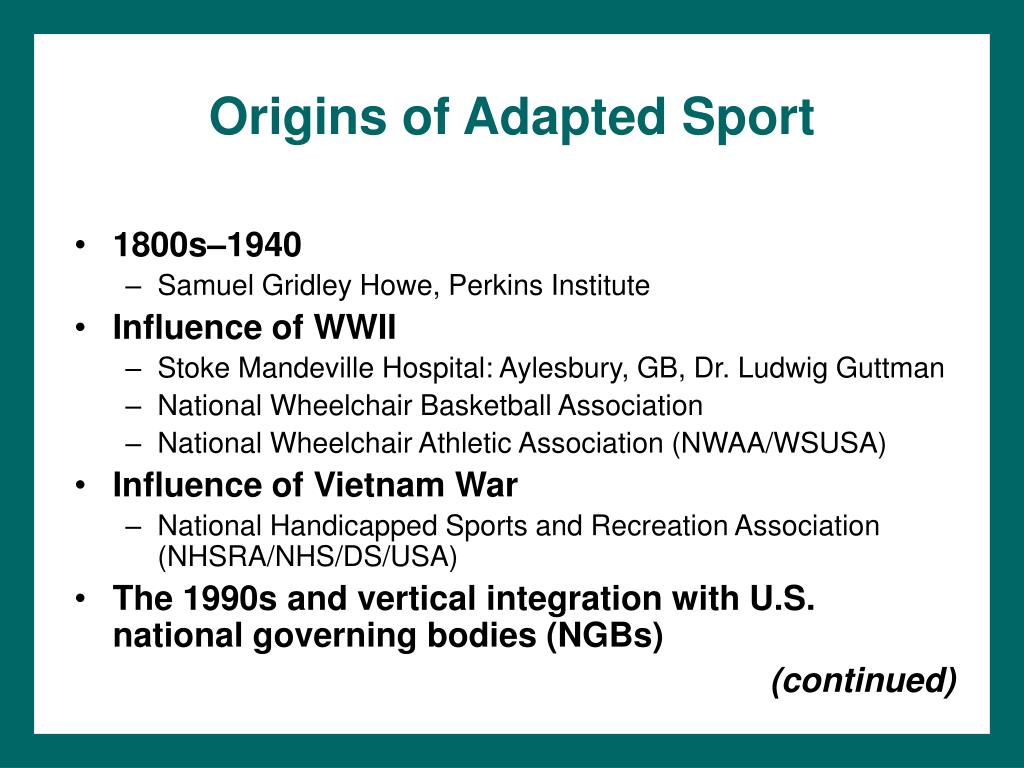 Origins of Adapted Sport

• 1800s–1940
  – Samuel Gridley Howe, Perkins Institute
• Influence of WWII
  – Stoke Mandeville Hospital: Aylesbury, GB, Dr. Ludwig Guttman
  – National Wheelchair Basketball Association
  – National Wheelchair Athletic Association (NWAA/WSUSA)
• Influence of Vietnam War
  – National Handicapped Sports and Recreation Association (NHSRA/NHS/DS/USA)
• The 1990s and vertical integration with U.S. national governing bodies (NGBs)

(continued)